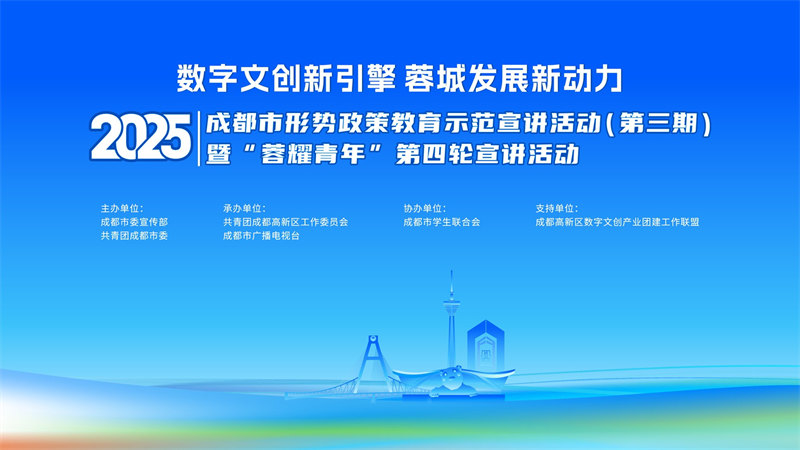 数字文创新引擎 蓉城发展新动力

2025 成都市形势政策教育示范宣讲活动（第三期）
暨“蓉耀青年”第四轮宣讲活动

主办单位：
成都市委宣传部
共青团成都市委

承办单位：
共青团成都高新区工作委员会
成都市广播电视台

协办单位：
成都市学生联合会

支持单位：
成都高新区数字文创产业团建工作联盟